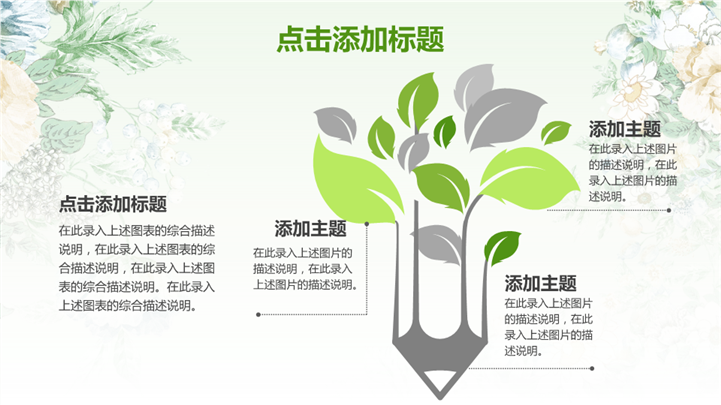 点击添加标题

点击添加标题

在此录入上述图表的综合描述说明，在此录入上述图表的综合描述说明，在此录入上述图表的综合描述说明。在此录入上述图表的综合描述说明。

添加主题

在此录入上述图片的描述说明，在此录入上述图片的描述说明。

添加主题

在此录入上述图片的描述说明，在此录入上述图片的描述说明。

添加主题

在此录入上述图片的描述说明，在此录入上述图片的描述说明。